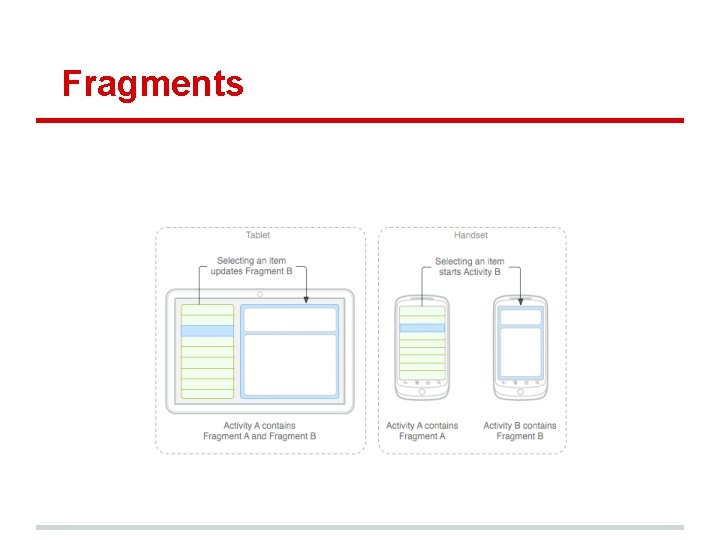 Fragments

Tablet

Selecting an item updates Fragment B

Activity A contains Fragment A and Fragment B

Handset

Selecting an item starts Activity B

Activity A contains Fragment A

Activity B contains Fragment B